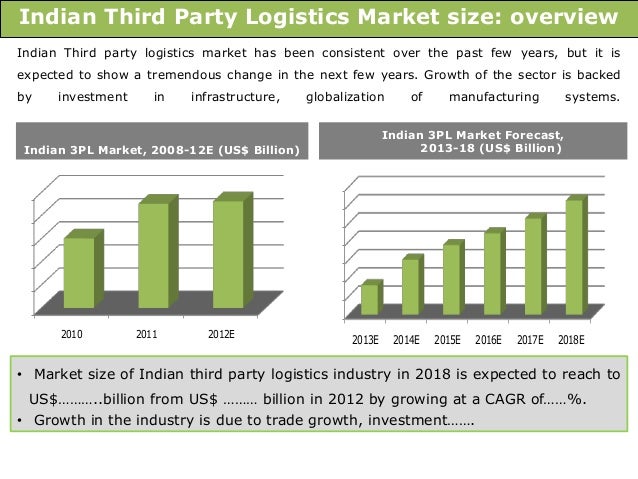 Indian Third Party Logistics Market size: overview

Indian Third party logistics market has been consistent over the past few years, but it is expected to show a tremendous change in the next few years. Growth of the sector is backed by investment in infrastructure, globalization of manufacturing systems.

Indian 3PL Market, 2008-12E (US$ Billion)

2010
2011
2012E

Indian 3PL Market Forecast, 2013-18 (US$ Billion)

2013E
2014E
2015E
2016E
2017E
2018E

• Market size of Indian third party logistics industry in 2018 is expected to reach to US$………..billion from US$ ……… billion in 2012 by growing at a CAGR of……%.
• Growth in the industry is due to trade growth, investment…….